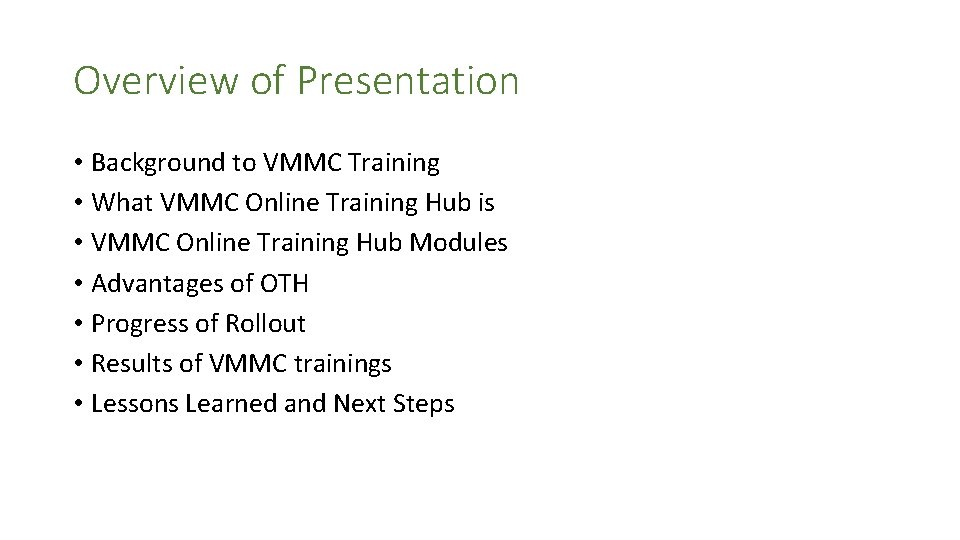 Overview of Presentation

• Background to VMMC Training
• What VMMC Online Training Hub is
• VMMC Online Training Hub Modules
• Advantages of OTH
• Progress of Rollout
• Results of VMMC trainings
• Lessons Learned and Next Steps